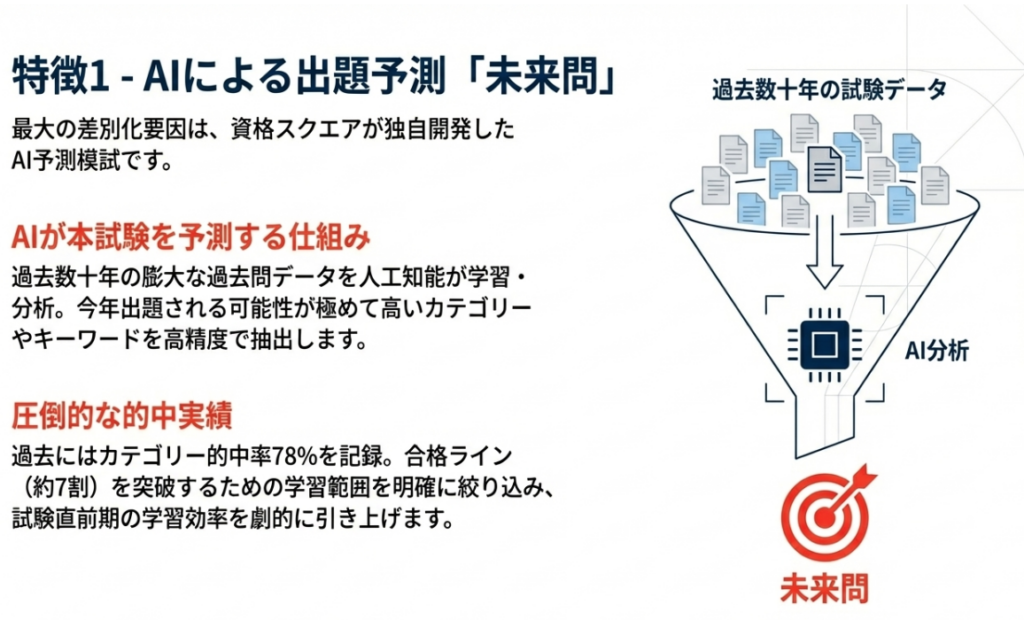 特徴1 - AIによる出題予測「未来問」

最大の差別化要因は、資格スクエアが独自開発したAI予測模試です。

AIが本試験を予測する仕組み

過去数十年の膨大な過去問データを人工知能が学習・分析。今年出題される可能性が極めて高いカテゴリーやキーワードを高精度で抽出します。

圧倒的な的中実績

過去にはカテゴリー的中率78%を記録。合格ライン（約7割）を突破するための学習範囲を明確に絞り込み、試験直前期の学習効率を劇的に引き上げます。

過去数十年の試験データ

AI分析

未来問